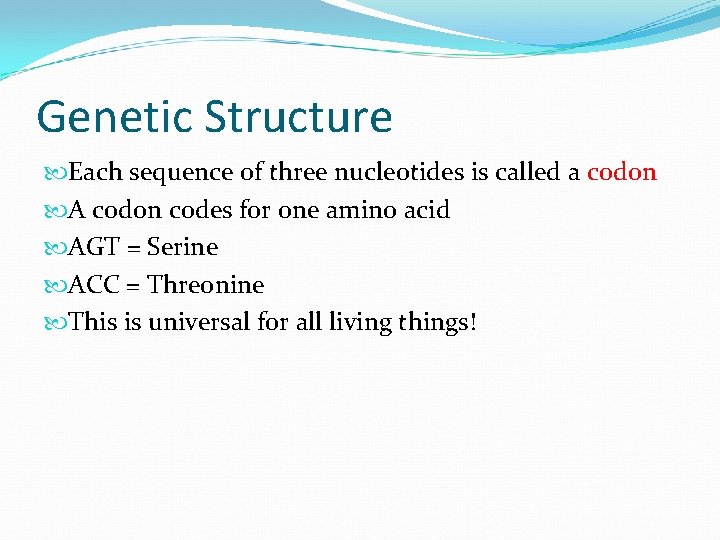 Genetic Structure

Each sequence of three nucleotides is called a codon

A codon codes for one amino acid

AGT = Serine

ACC = Threonine

This is universal for all living things!